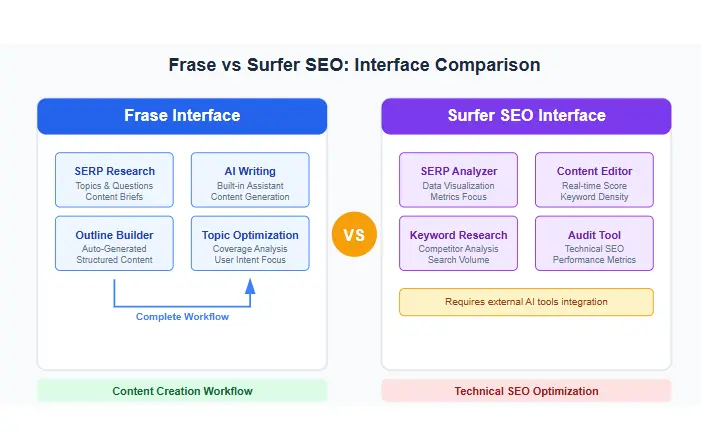 Frase vs Surfer SEO: Interface Comparison

Frase Interface

SERP Research
Topics & Questions
Content Briefs

AI Writing
Built-in Assistant
Content Generation

Outline Builder
Auto-Generated
Structured Content

Topic Optimization
Coverage Analysis
User Intent Focus

Complete Workflow

Content Creation Workflow

VS

Surfer SEO Interface

SERP Analyzer
Data Visualization
Metrics Focus

Content Editor
Real-time Score
Keyword Density

Keyword Research
Competitor Analysis
Search Volume

Audit Tool
Technical SEO
Performance Metrics

Requires external AI tools integration

Technical SEO Optimization